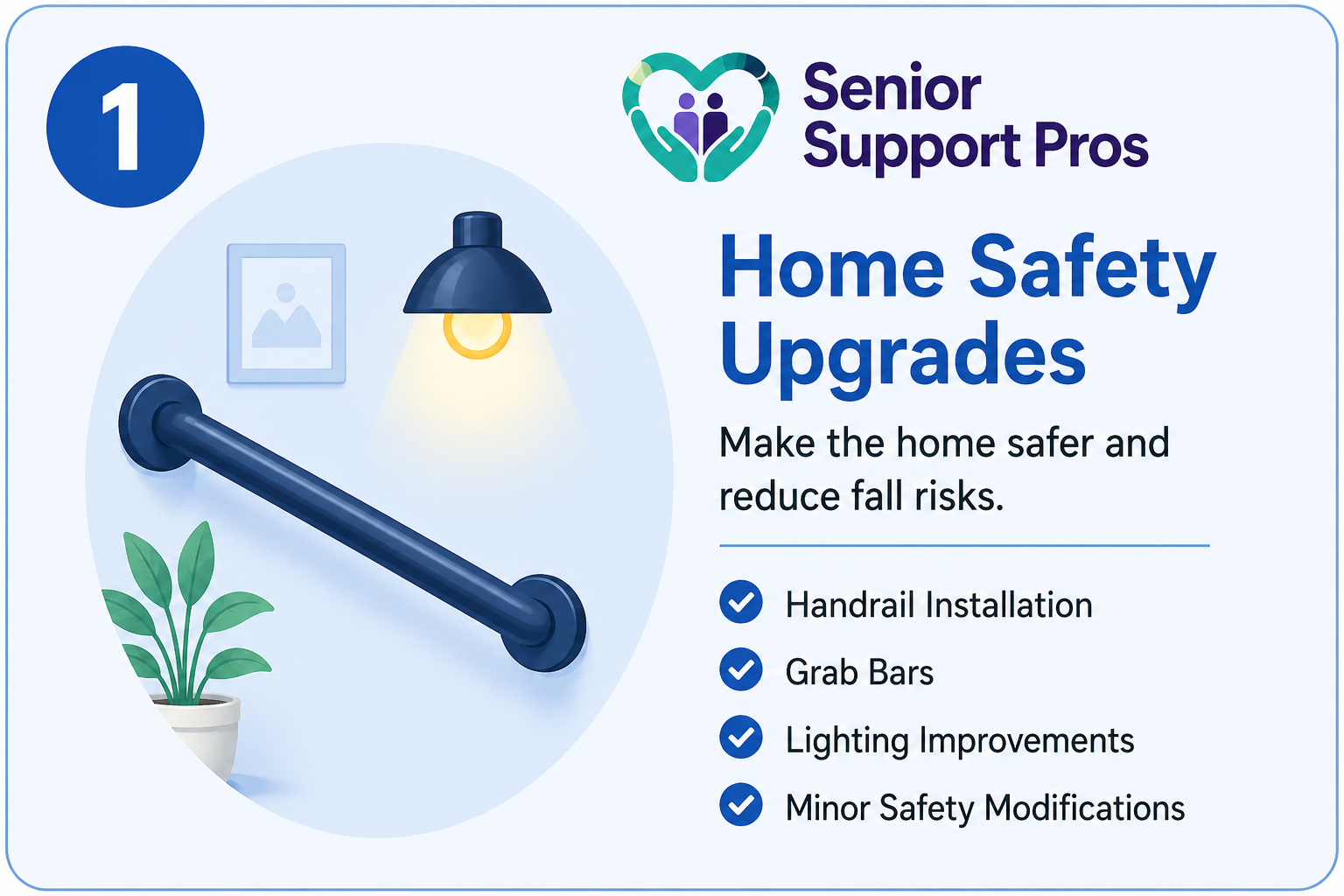 1

Senior Support Pros

Home Safety Upgrades

Make the home safer and reduce fall risks.

Handrail Installation
Grab Bars
Lighting Improvements
Minor Safety Modifications